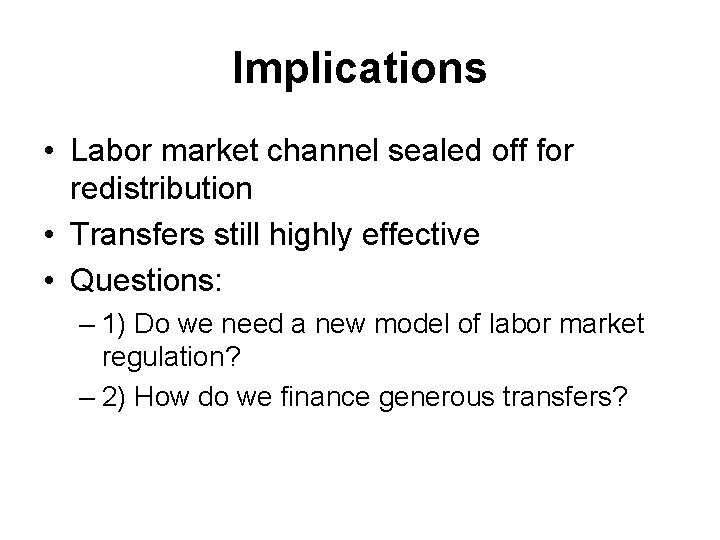 Implications

• Labor market channel sealed off for redistribution
• Transfers still highly effective
• Questions:
– 1) Do we need a new model of labor market regulation?
– 2) How do we finance generous transfers?